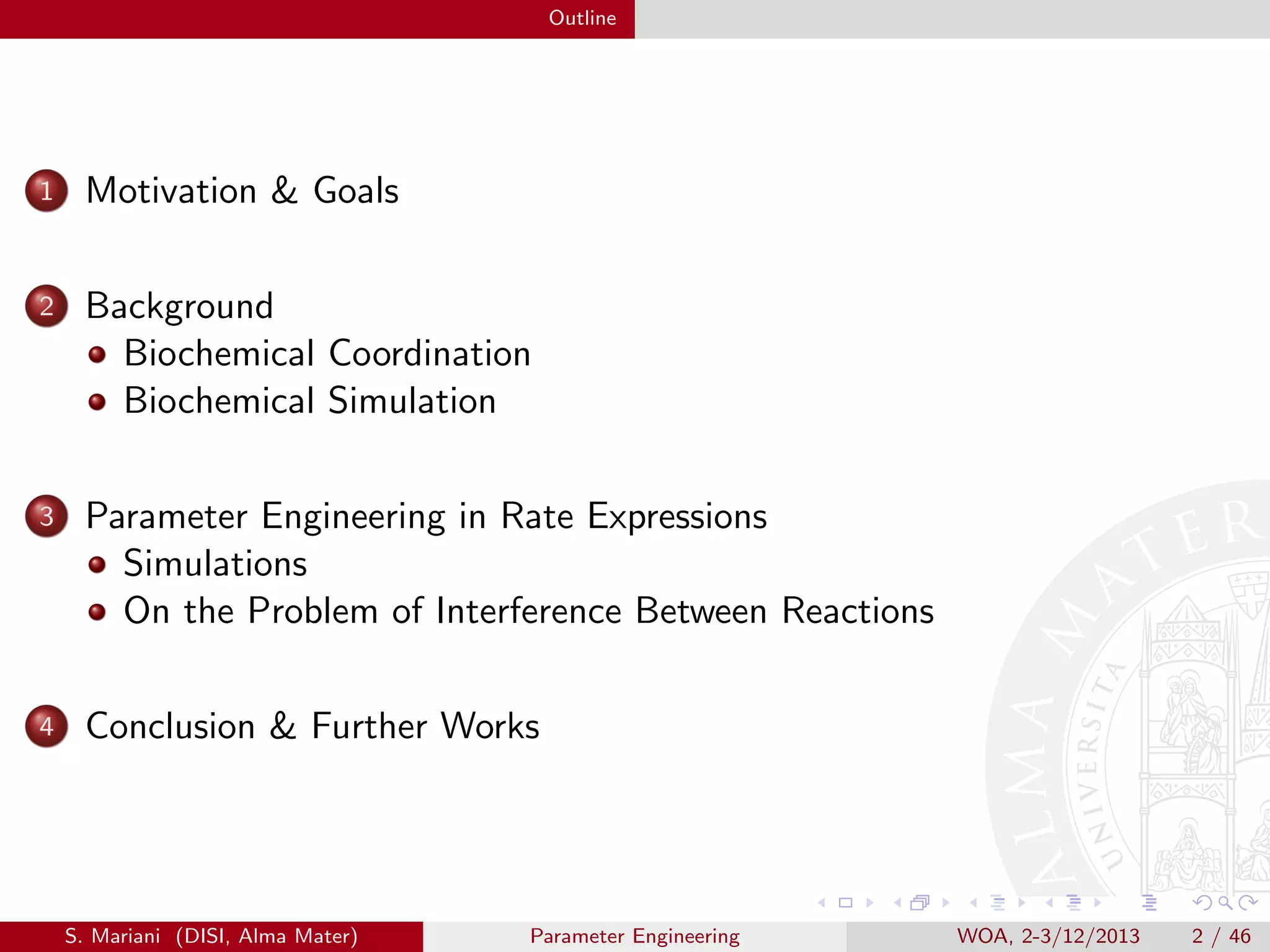 Outline

1 Motivation & Goals

2 Background
- Biochemical Coordination
- Biochemical Simulation

3 Parameter Engineering in Rate Expressions
- Simulations
- On the Problem of Interference Between Reactions

4 Conclusion & Further Works

ALMA MATER UNIVERSITA

S. Mariani (DISI, Alma Mater) Parameter Engineering WOA, 2-3/12/2013 2 / 46